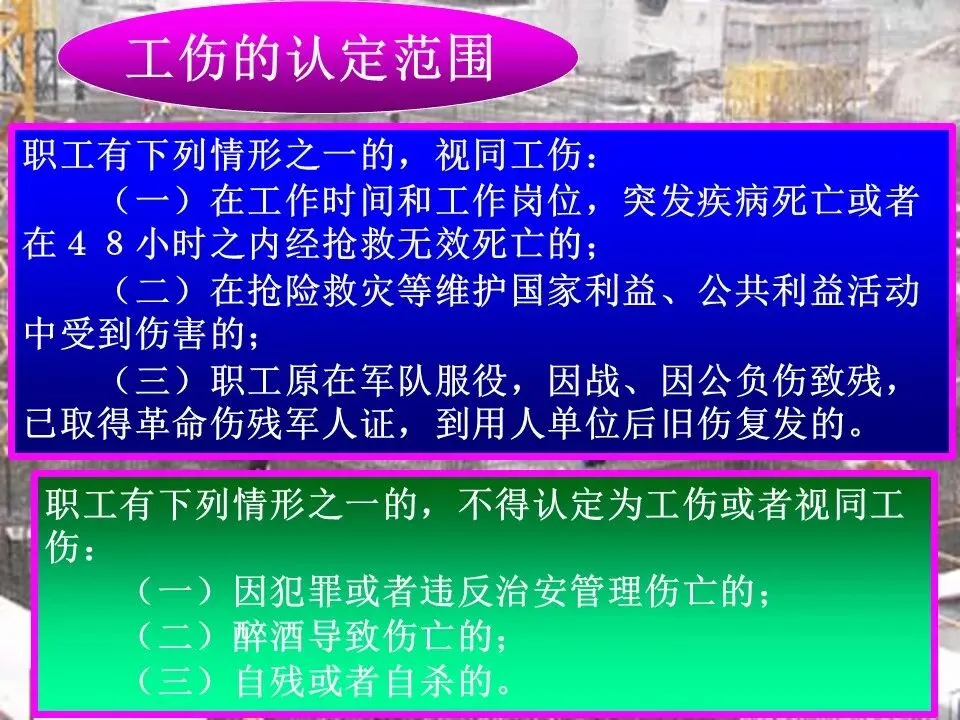 工伤的认定范围

职工有下列情形之一的，视同工伤：

（一）在工作时间和工作岗位，突发疾病死亡或者在４８小时之内经抢救无效死亡的；

（二）在抢险救灾等维护国家利益、公共利益活动中受到伤害的；

（三）职工原在军队服役，因战、因公负伤致残，已取得革命伤残军人证，到用人单位后旧伤复发的。

职工有下列情形之一的，不得认定为工伤或者视同工伤：

（一）因犯罪或者违反治安管理伤亡的；

（二）醉酒导致伤亡的；

（三）自残或者自杀的。